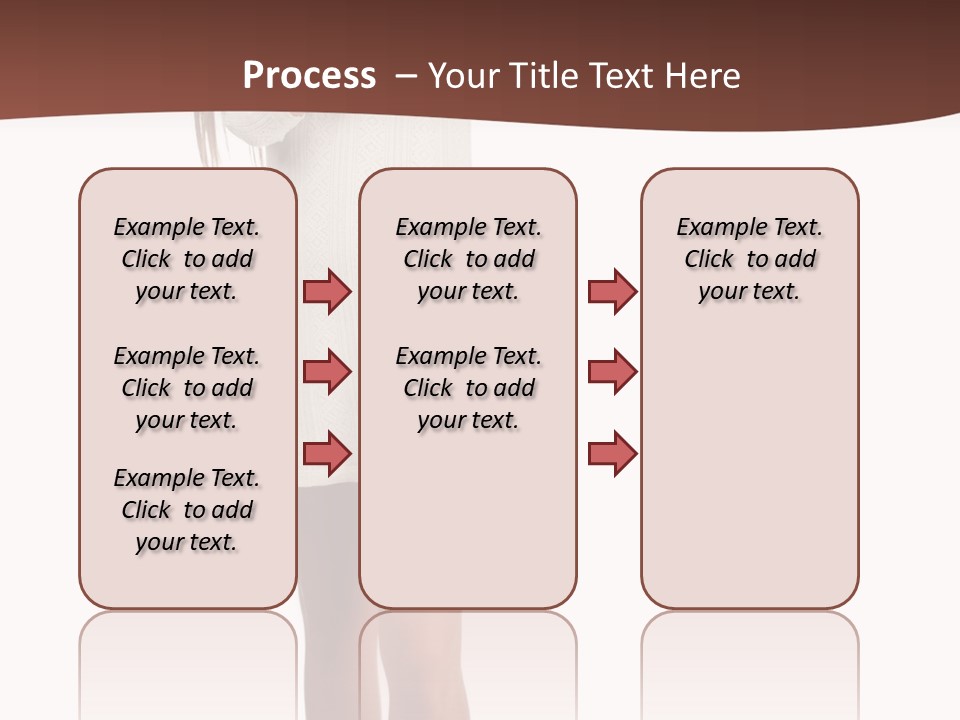 Process – Your Title Text Here

Example Text. Click to add your text.

Example Text. Click to add your text.

Example Text. Click to add your text.

Example Text. Click to add your text.

Example Text. Click to add your text.

Example Text. Click to add your text.